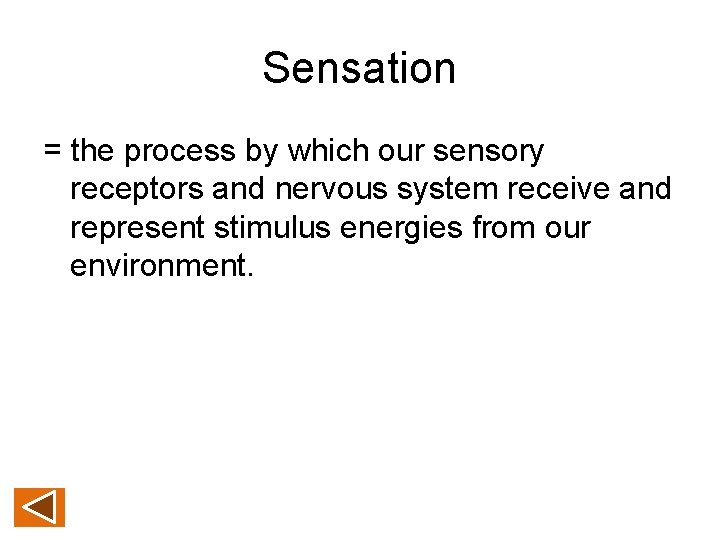 Sensation

= the process by which our sensory receptors and nervous system receive and represent stimulus energies from our environment.